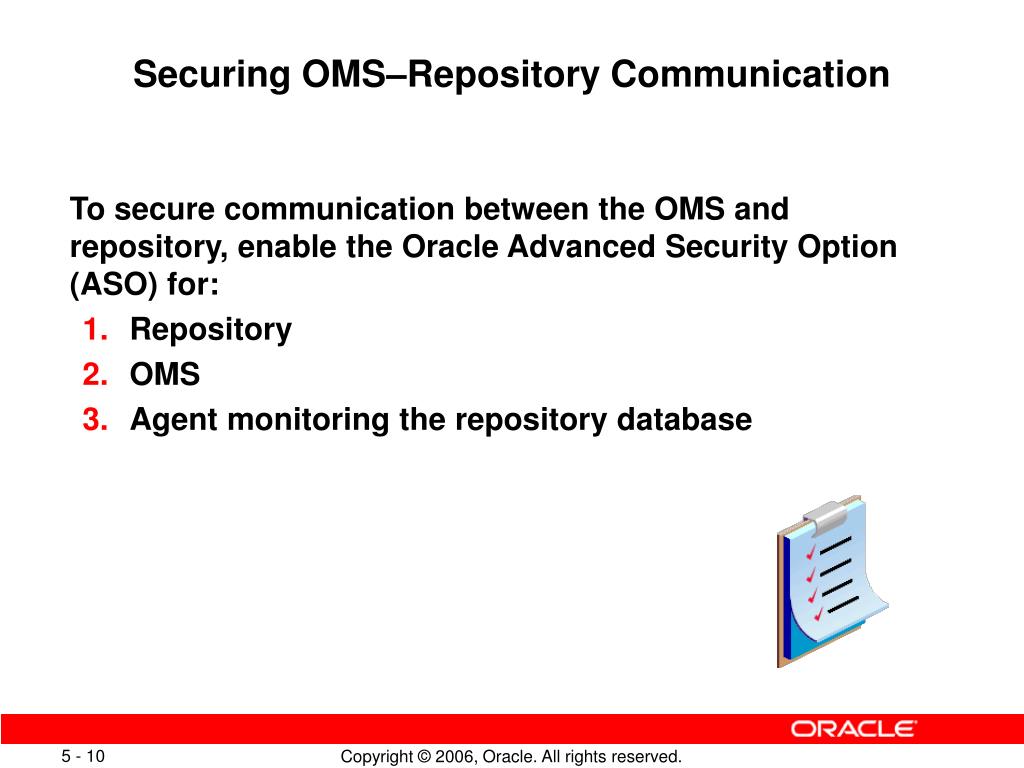 Securing OMS–Repository Communication

To secure communication between the OMS and repository, enable the Oracle Advanced Security Option (ASO) for:

1. Repository
2. OMS
3. Agent monitoring the repository database

ORACLE

5 - 10

Copyright © 2006, Oracle. All rights reserved.